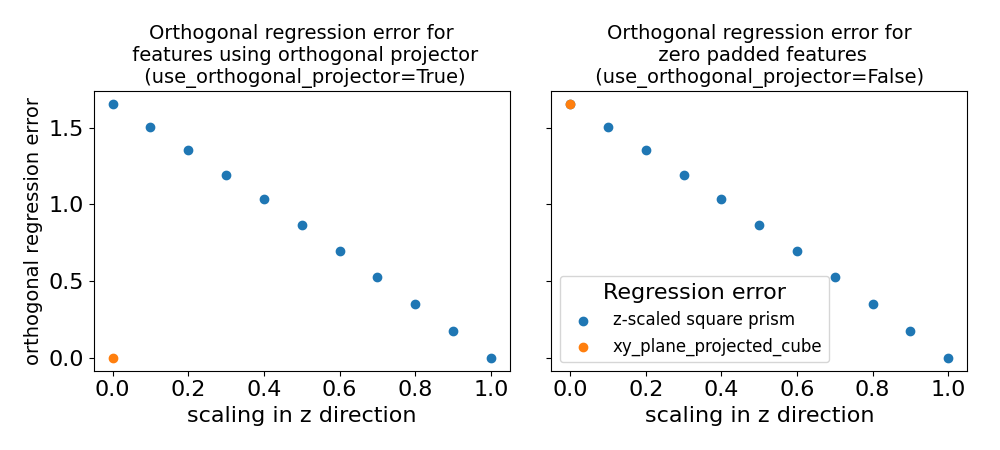 Orthogonal regression error for features using orthogonal projector (use_orthogonal_projector=True)

orthogonal regression error

1.5
1.0
0.5
0.0

0.0 0.2 0.4 0.6 0.8 1.0

scaling in z direction

Orthogonal regression error for zero padded features (use_orthogonal_projector=False)

Regression error
z-scaled square prism
xy_plane_projected_cube

0.0 0.2 0.4 0.6 0.8 1.0

scaling in z direction